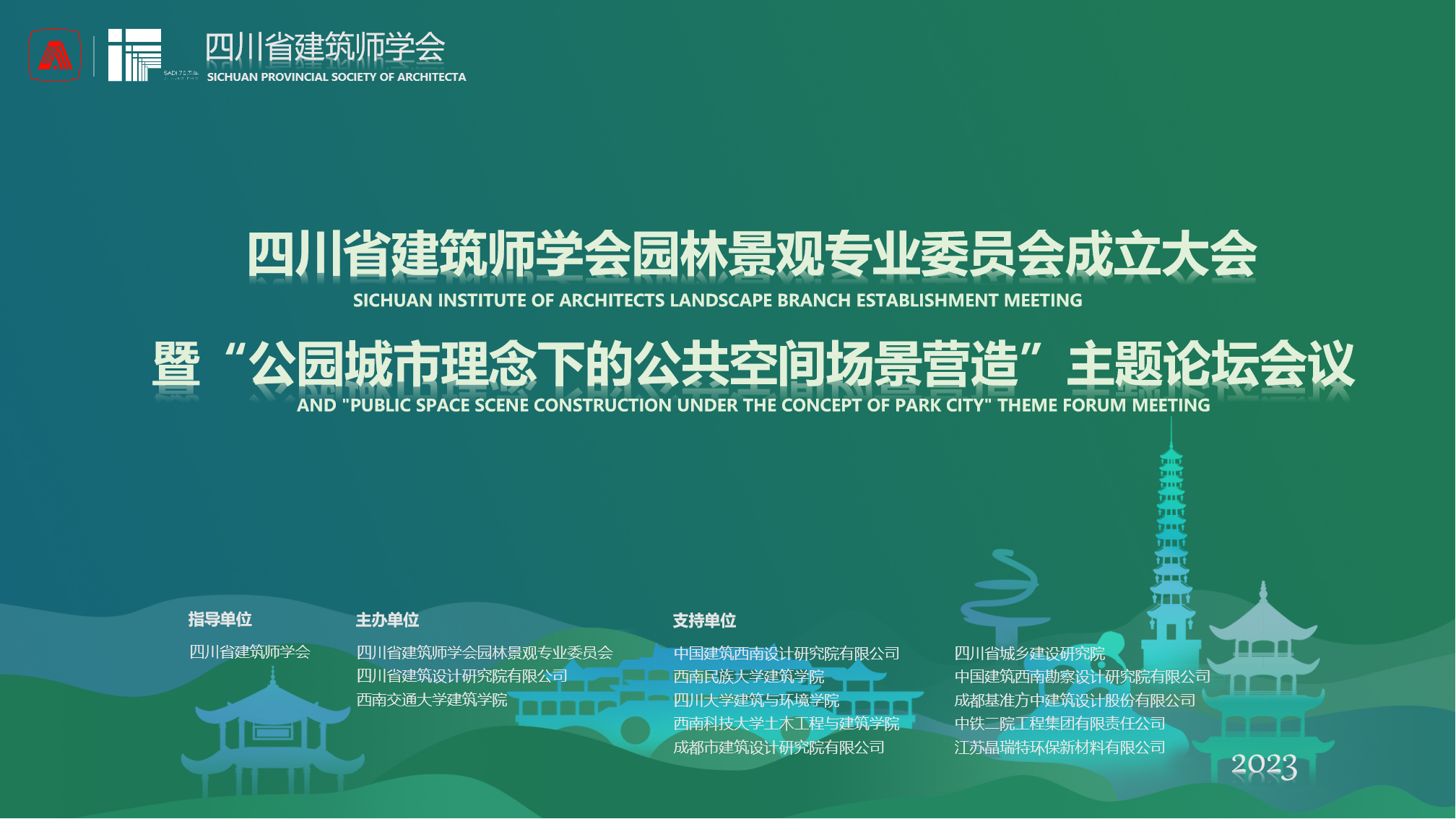 四川省建筑师学会
SICHUAN PROVINCIAL SOCIETY OF ARCHITECTA

四川省建筑师学会园林景观专业委员会成立大会
SICHUAN INSTITUTE OF ARCHITECTS LANDSCAPE BRANCH ESTABLISHMENT MEETING

暨“公园城市理念下的公共空间场景营造”主题论坛会议
AND "PUBLIC SPACE SCENE CONSTRUCTION UNDER THE CONCEPT OF PARK CITY" THEME FORUM MEETING

指导单位
四川省建筑师学会

主办单位
四川省建筑师学会园林景观专业委员会
四川省建筑设计研究院有限公司
西南交通大学建筑学院

支持单位
中国建筑西南设计研究院有限公司
西南民族大学建筑学院
四川大学建筑与环境学院
西南科技大学土木工程与建筑学院
成都市建筑设计研究院有限公司

四川省城乡建设研究院
中国建筑西南勘察设计研究院有限公司
成都基准方中建筑设计股份有限公司
中铁二院工程集团有限责任公司
江苏晶瑞特环保新材料有限公司

2023